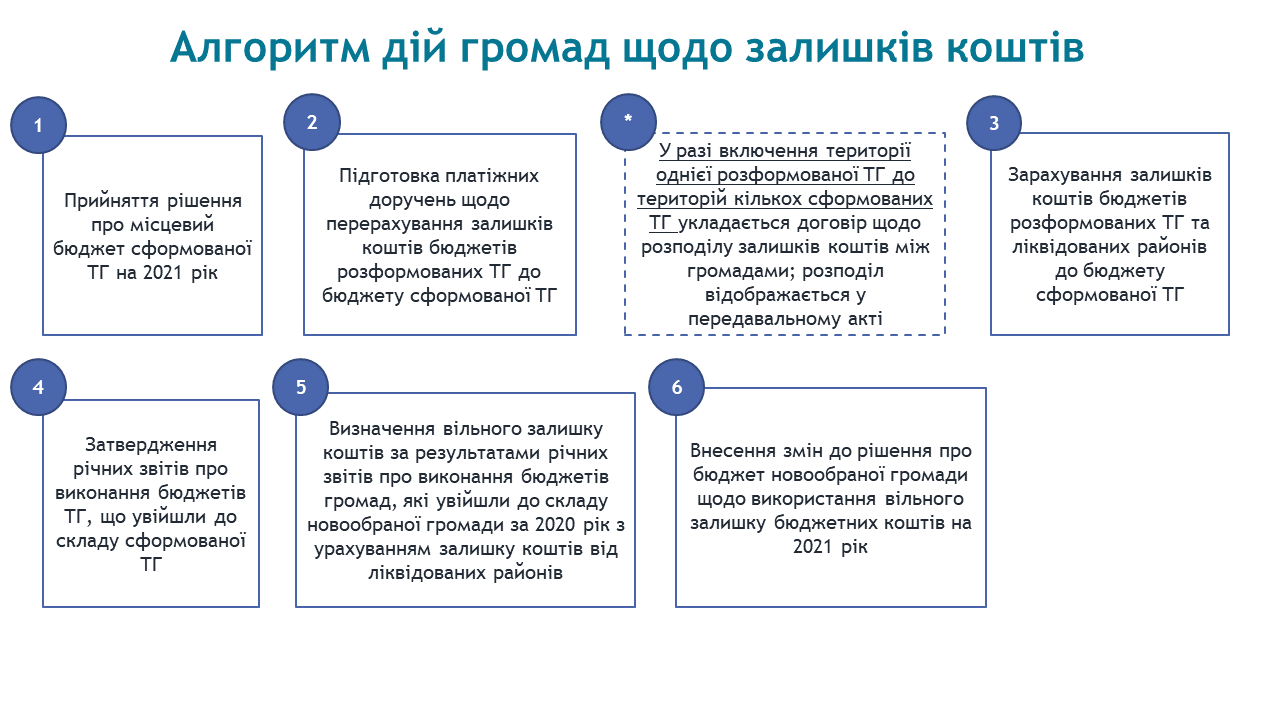 Алгоритм дій громад щодо залишків коштів

1

Прийняття рішення про місцевий бюджет сформованої ТГ на 2021 рік

2

Підготовка платіжних доручень щодо перерахування залишків коштів бюджетів розформованих ТГ до бюджету сформованої ТГ

*

У разі включення території однієї розформованої ТГ до територій кількох сформованих ТГ укладається договір щодо розподілу залишків коштів між громадами; розподіл відображається у передавальному акті

3

Зарахування залишків коштів бюджетів розформованих ТГ та ліквідованих районів до бюджету сформованої ТГ

4

Затвердження річних звітів про виконання бюджетів ТГ, що увійшли до складу сформованої ТГ

5

Визначення вільного залишку коштів за результатами річних звітів про виконання бюджетів громад, які увійшли до складу новообраної громади за 2020 рік з урахуванням залишку коштів від ліквідованих районів

6

Внесення змін до рішення про бюджет новообраної громади щодо використання вільного залишку бюджетних коштів на 2021 рік